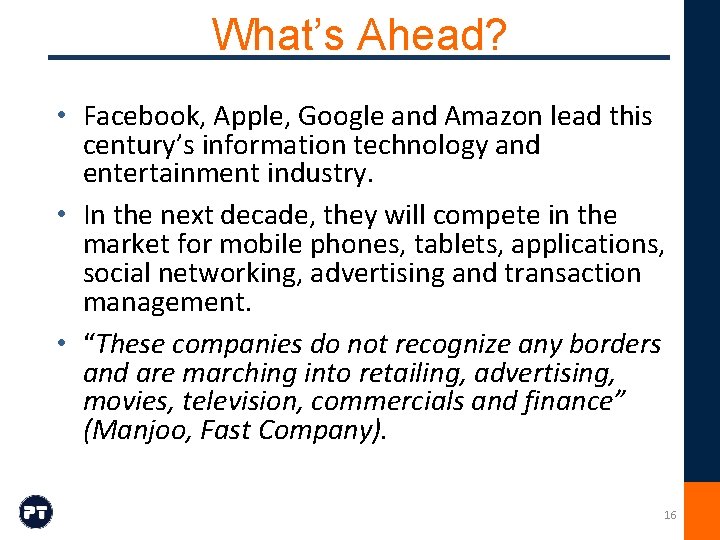 What’s Ahead?

• Facebook, Apple, Google and Amazon lead this century’s information technology and entertainment industry.

• In the next decade, they will compete in the market for mobile phones, tablets, applications, social networking, advertising and transaction management.

• “These companies do not recognize any borders and are marching into retailing, advertising, movies, television, commercials and finance” (Manjoo, Fast Company).

PT

16